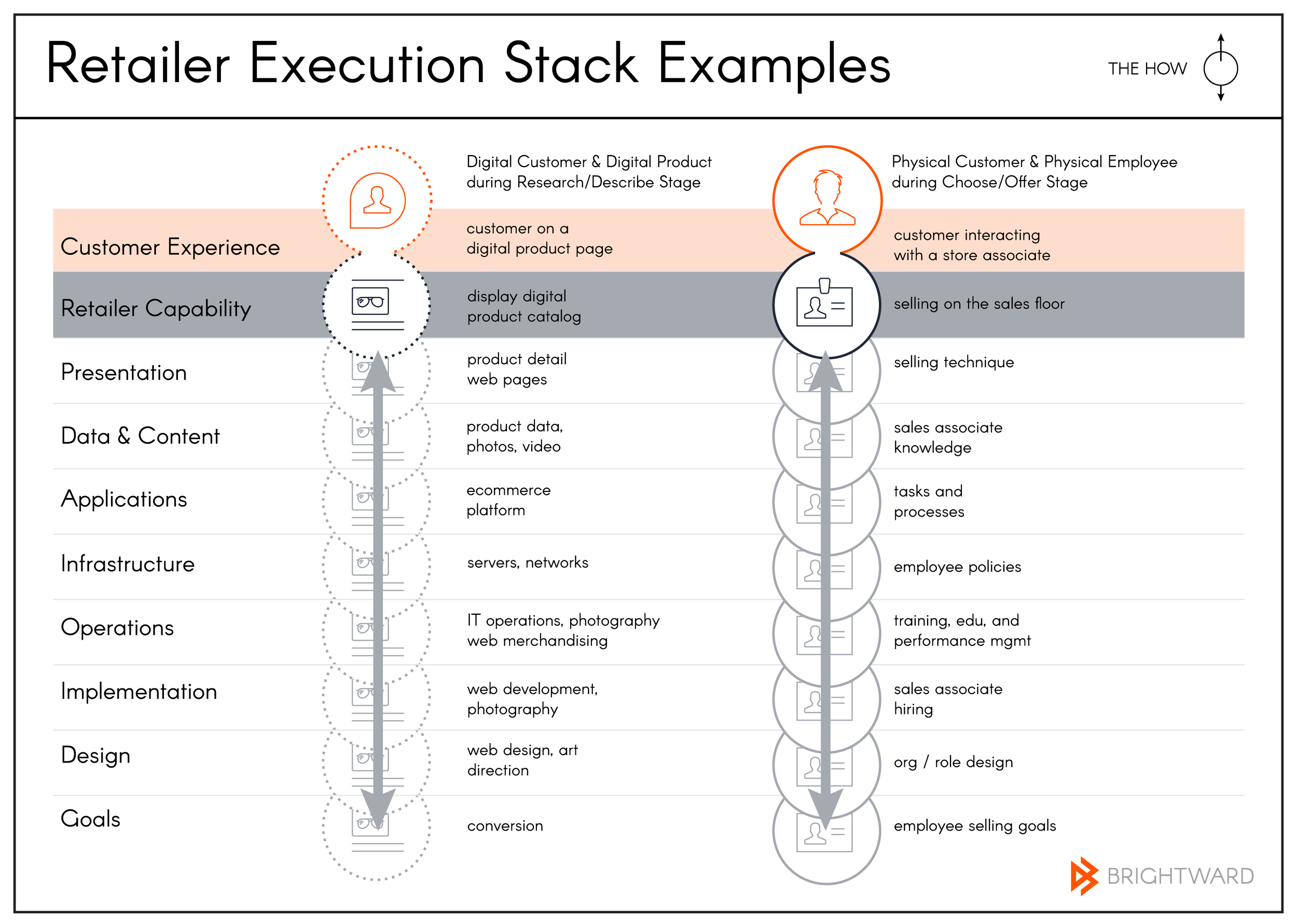 Retailer Execution Stack Examples

THE HOW

| | Digital Customer & Digital Product during Research/Describe Stage | Physical Customer & Physical Employee during Choose/Offer Stage |
|---|---|---|
| Customer Experience | customer on a digital product page | customer interacting with a store associate |
| Retailer Capability | display digital product catalog | selling on the sales floor |
| Presentation | product detail web pages | selling technique |
| Data & Content | product data, photos, video | sales associate knowledge |
| Applications | ecommerce platform | tasks and processes |
| Infrastructure | servers, networks | employee policies |
| Operations | IT operations, photography web merchandising | training, edu, and performance mgmt |
| Implementation | web development, photography | sales associate hiring |
| Design | web design, art direction | org / role design |
| Goals | conversion | employee selling goals |

BRIGHTWARD